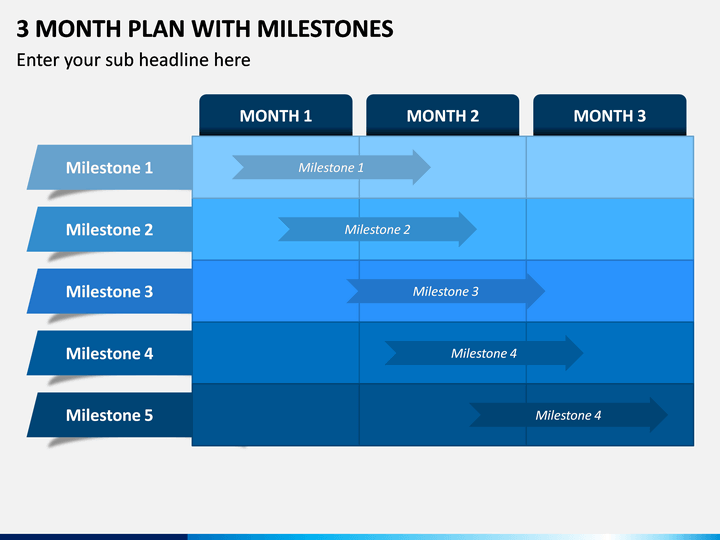 3 MONTH PLAN WITH MILESTONES

Enter your sub headline here

MONTH 1

MONTH 2

MONTH 3

Milestone 1

Milestone 1

Milestone 2

Milestone 2

Milestone 3

Milestone 3

Milestone 4

Milestone 4

Milestone 5

Milestone 4